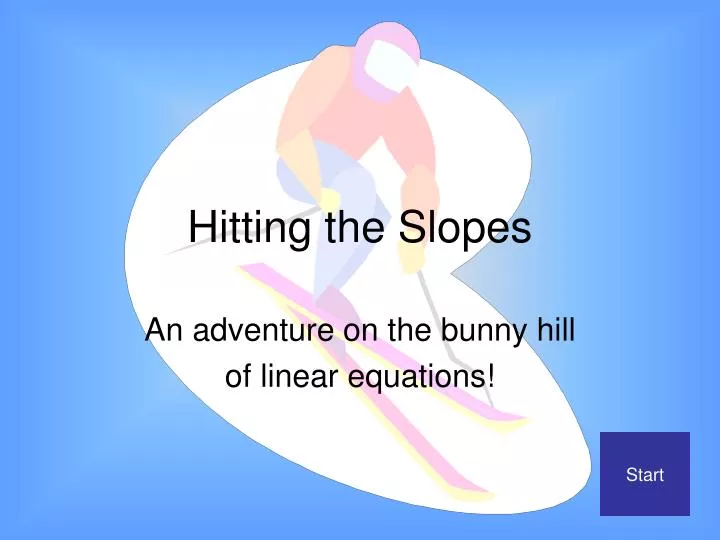 Hitting the Slopes

An adventure on the bunny hill of linear equations!

Start